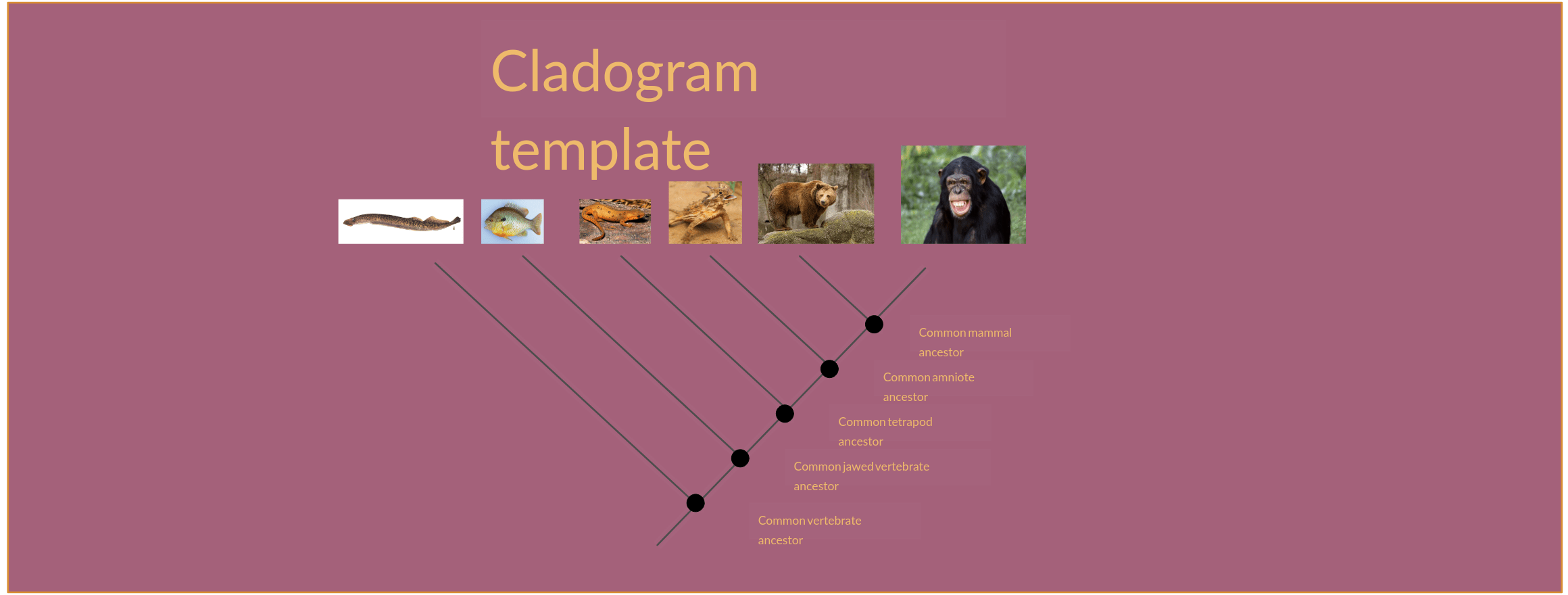 Cladogram template

Common mammal ancestor

Common amniote ancestor

Common tetrapod ancestor

Common jawed vertebrate ancestor

Common vertebrate ancestor